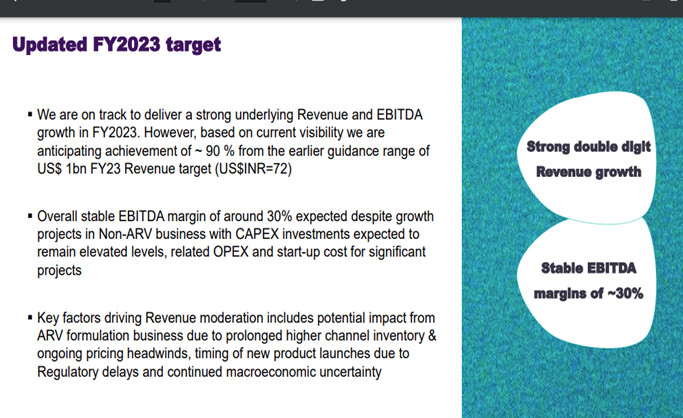 Updated FY2023 target

▪ We are on track to deliver a strong underlying Revenue and EBITDA growth in FY2023. However, based on current visibility we are anticipating achievement of ~ 90 % from the earlier guidance range of US$ 1bn FY23 Revenue target (US$INR=72)

▪ Overall stable EBITDA margin of around 30% expected despite growth projects in Non-ARV business with CAPEX investments expected to remain elevated levels, related OPEX and start-up cost for significant projects

▪ Key factors driving Revenue moderation includes potential impact from ARV formulation business due to prolonged higher channel inventory & ongoing pricing headwinds, timing of new product launches due to Regulatory delays and continued macroeconomic uncertainty

Strong double digit Revenue growth

Stable EBITDA margins of ~30%